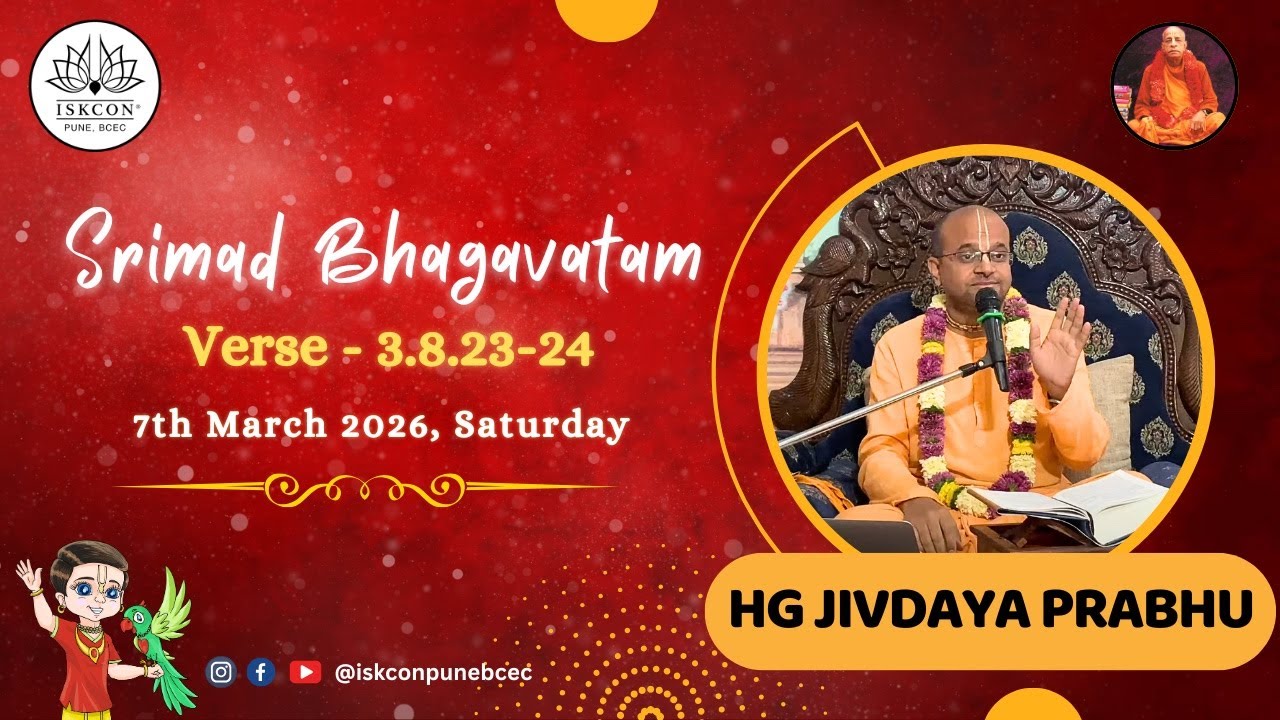 ISKCON®
PUNE, BCEC

Srimad Bhagavatam

Verse - 3.8.23-24

7th March 2026, Saturday

HG JIVDAYA PRABHU

@iskconpunebcec